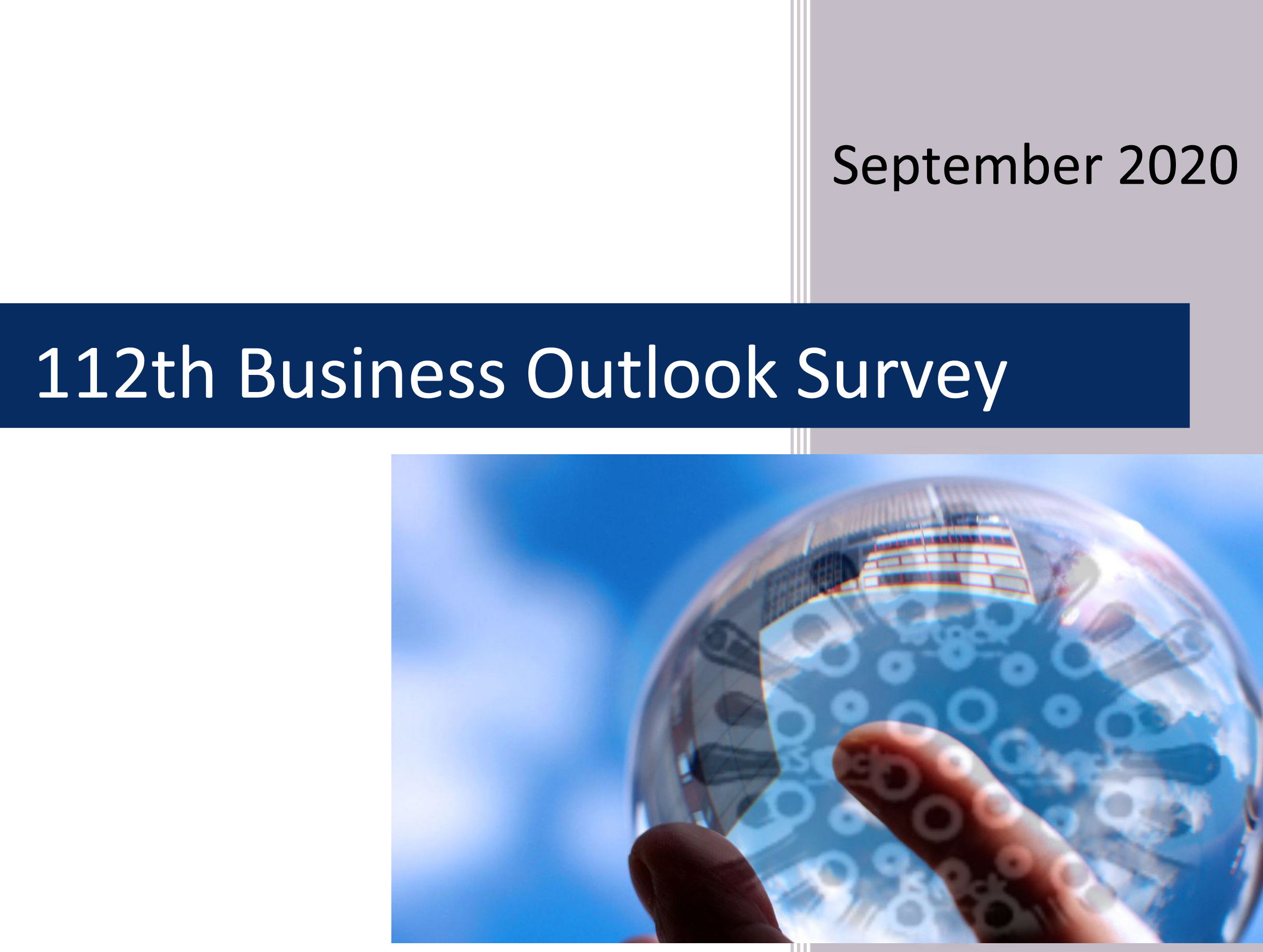 September 2020

112th Business Outlook Survey